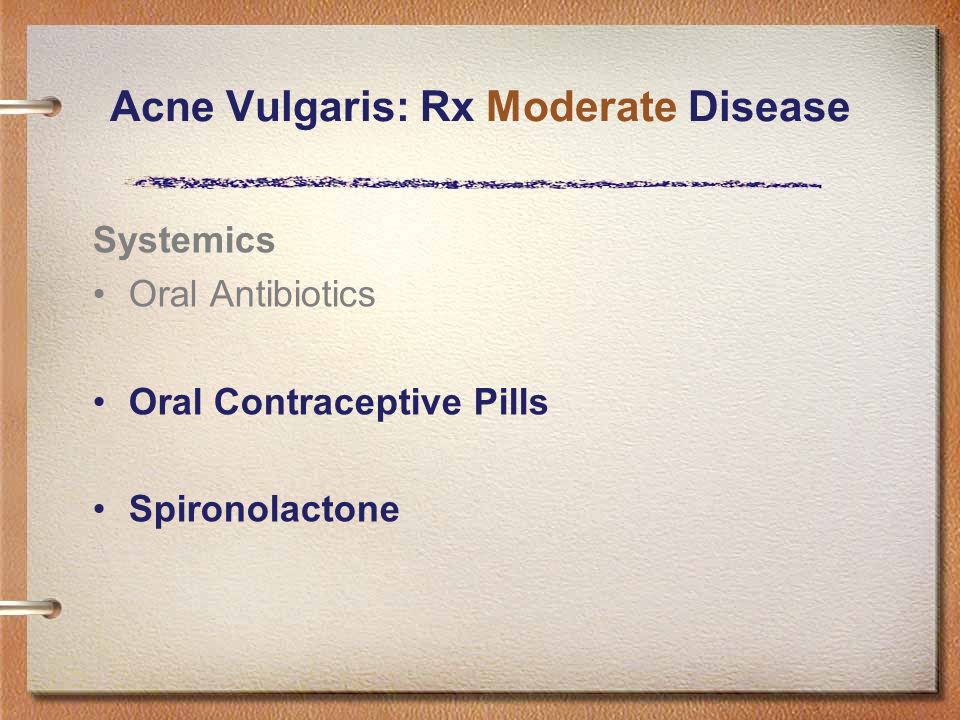 Acne Vulgaris: Rx Moderate Disease

Systemics
• Oral Antibiotics

• Oral Contraceptive Pills

• Spironolactone